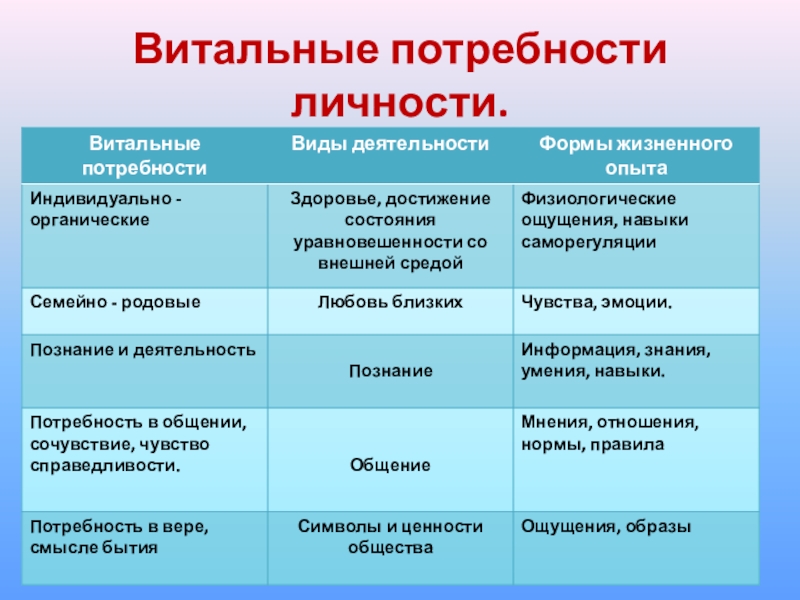 Витальные потребности личности.

| Витальные потребности | Виды деятельности | Формы жизненного опыта |
|---|---|---|
| Индивидуально - органические | Здоровье, достижение состояния уравновешенности со внешней средой | Физиологические ощущения, навыки саморегуляции |
| Семейно - родовые | Любовь близких | Чувства, эмоции. |
| Познание и деятельность | Познание | Информация, знания, умения, навыки. |
| Потребность в общении, сочувствие, чувство справедливости. | Общение | Мнения, отношения, нормы, правила |
| Потребность в вере, смысле бытия | Символы и ценности общества | Ощущения, образы |